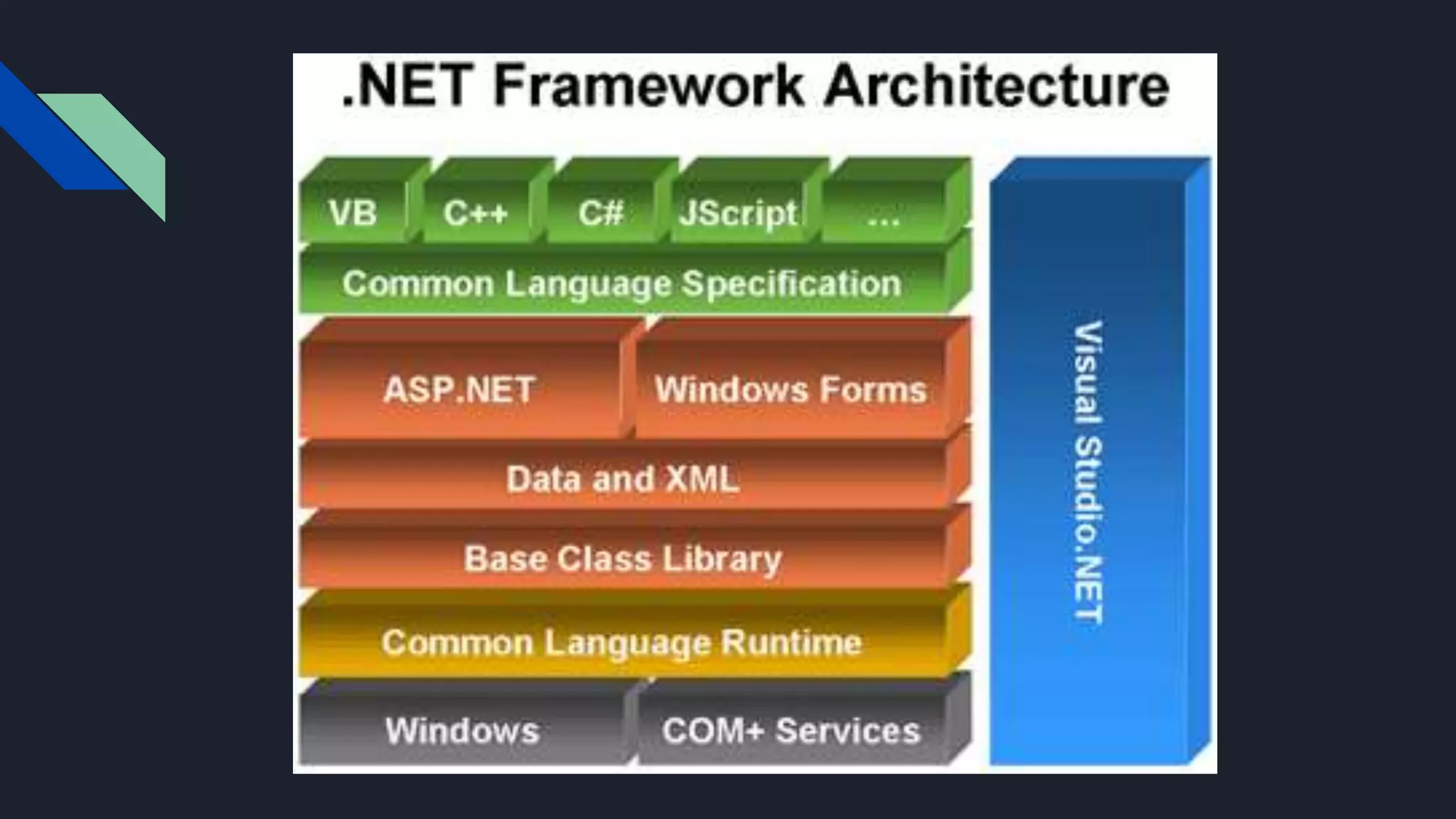 .NET Framework Architecture

VB
C++
C#
JScript
...
Common Language Specification
ASP.NET
Windows Forms
Data and XML
Base Class Library
Common Language Runtime
Windows
COM+ Services

Visual Studio.NET